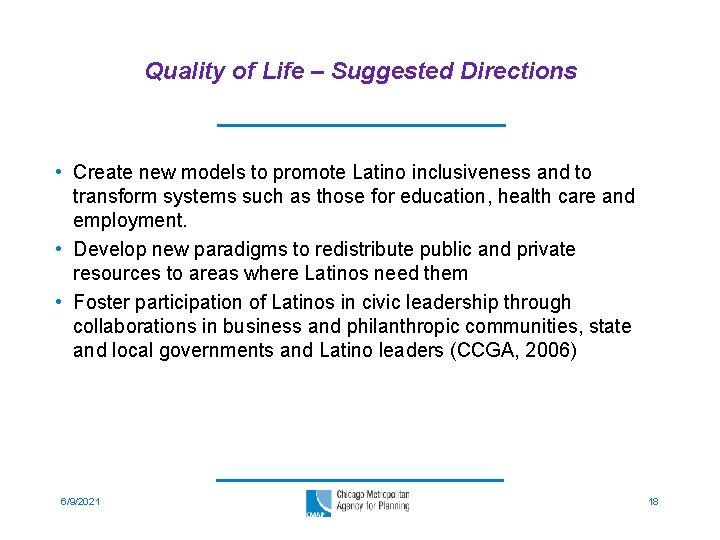 Quality of Life – Suggested Directions

• Create new models to promote Latino inclusiveness and to transform systems such as those for education, health care and employment.
• Develop new paradigms to redistribute public and private resources to areas where Latinos need them
• Foster participation of Latinos in civic leadership through collaborations in business and philanthropic communities, state and local governments and Latino leaders (CCGA, 2006)

6/9/2021

CMAP Chicago Metropolitan Agency for Planning

18